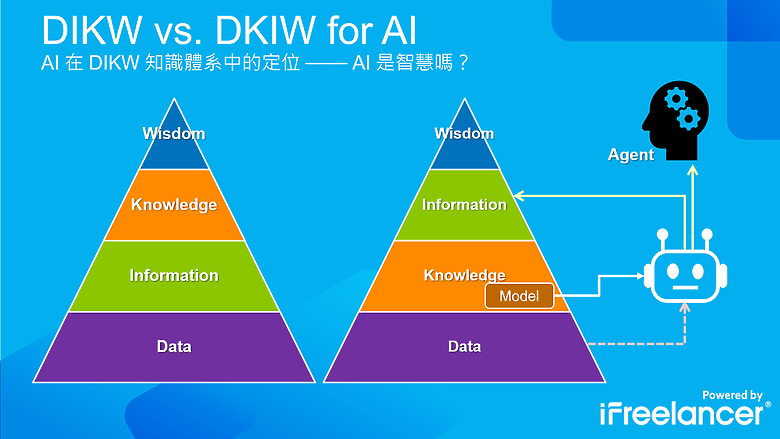 DIKW vs. DKIW for AI
AI 在 DIKW 知識體系中的定位 —— AI 是智慧嗎？

Wisdom
Knowledge
Information
Data

Wisdom
Information
Knowledge
Model
Data

Agent

Powered by
iFreelancer®